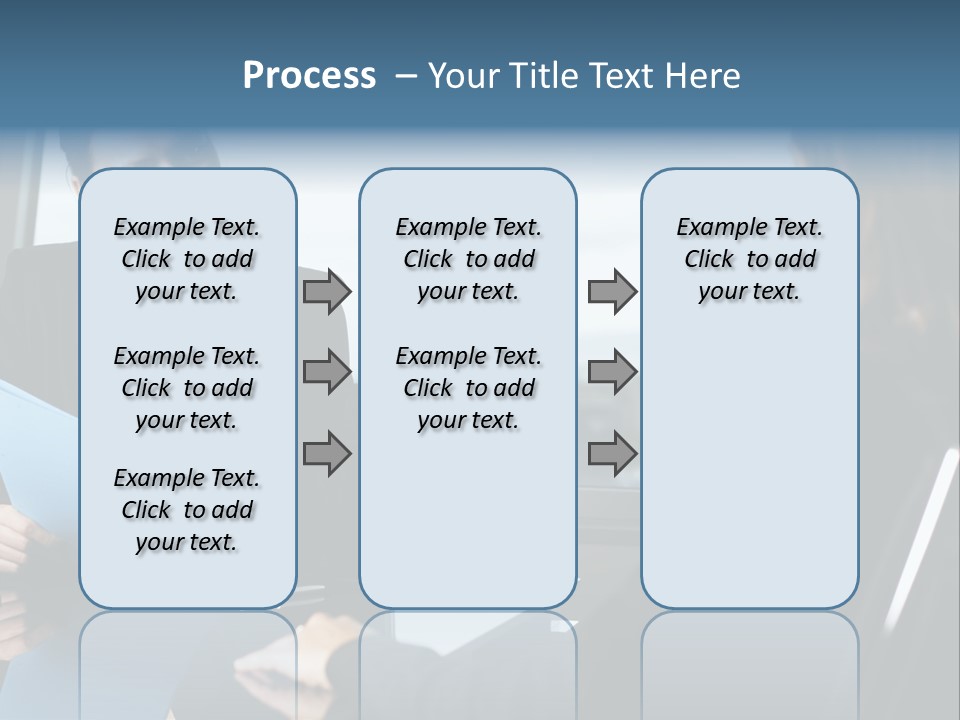 Process – Your Title Text Here

Example Text. Click to add your text.

Example Text. Click to add your text.

Example Text. Click to add your text.

Example Text. Click to add your text.

Example Text. Click to add your text.

Example Text. Click to add your text.